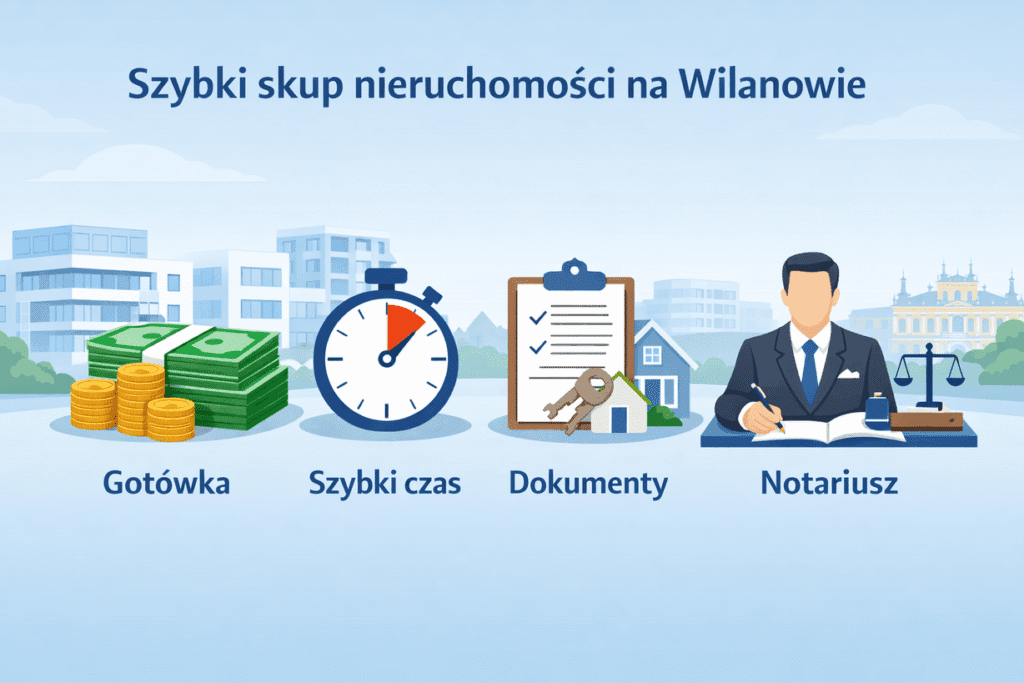 Szybki skup nieruchomości na Wilanowie

Gotówka

Szybki czas

Dokumenty

Notariusz